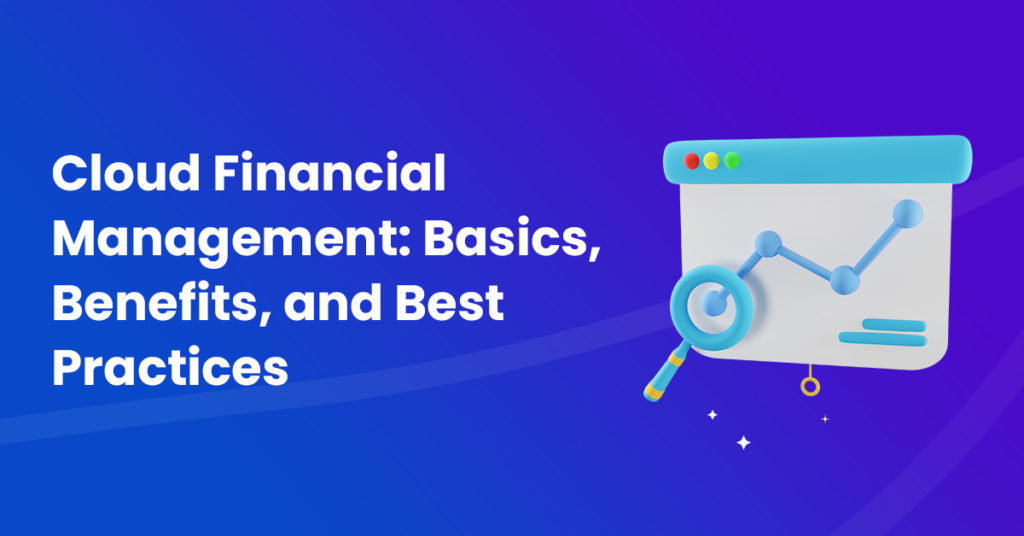 Cloud Financial Management: Basics, Benefits, and Best Practices